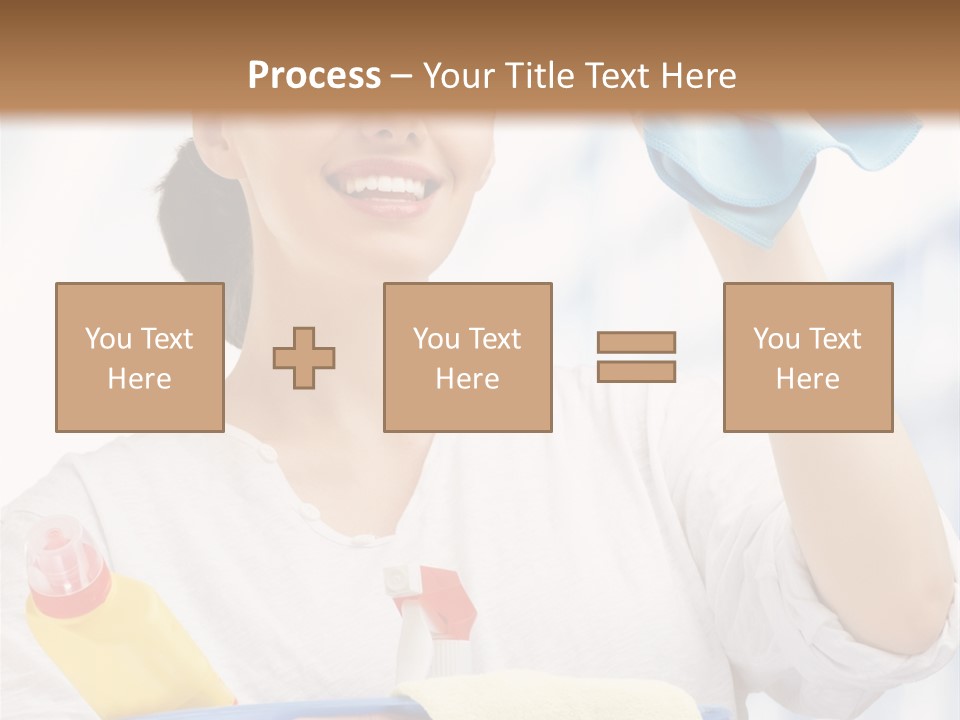 Process – Your Title Text Here

You Text Here

You Text Here

You Text Here